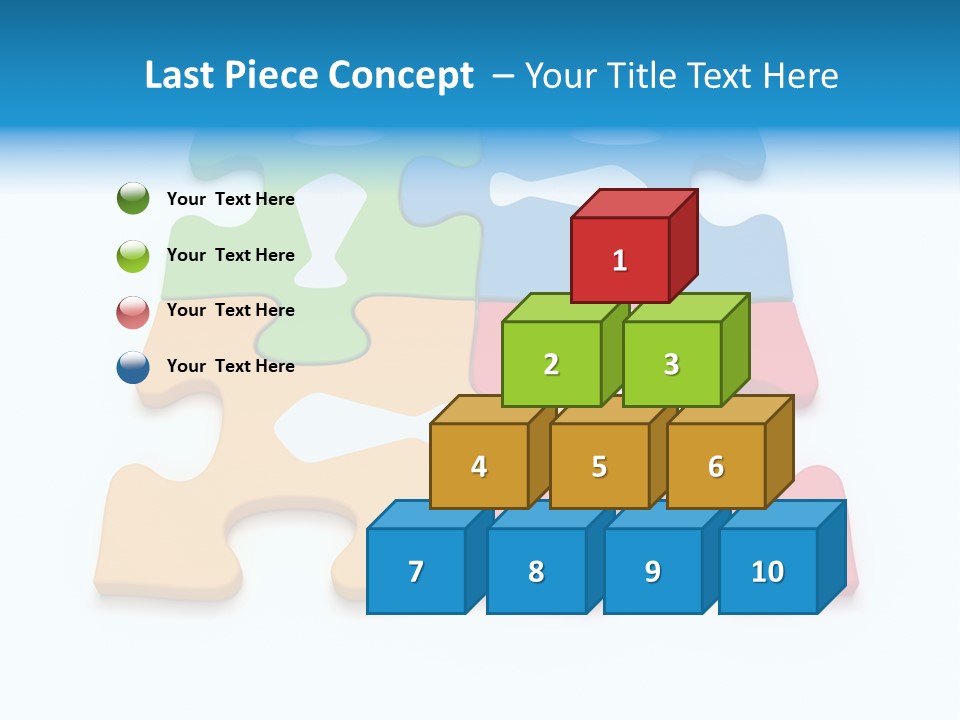 Last Piece Concept – Your Title Text Here

Your Text Here

Your Text Here

Your Text Here

Your Text Here

1

2 3

4 5 6

7 8 9 10